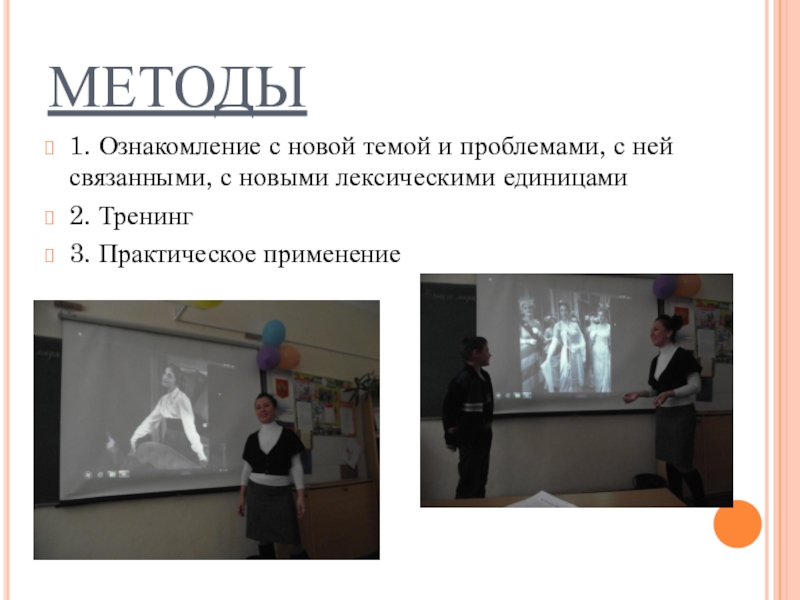 МЕТОДЫ

1. Ознакомление с новой темой и проблемами, с ней связанными, с новыми лексическими единицами

2. Тренинг

3. Практическое применение